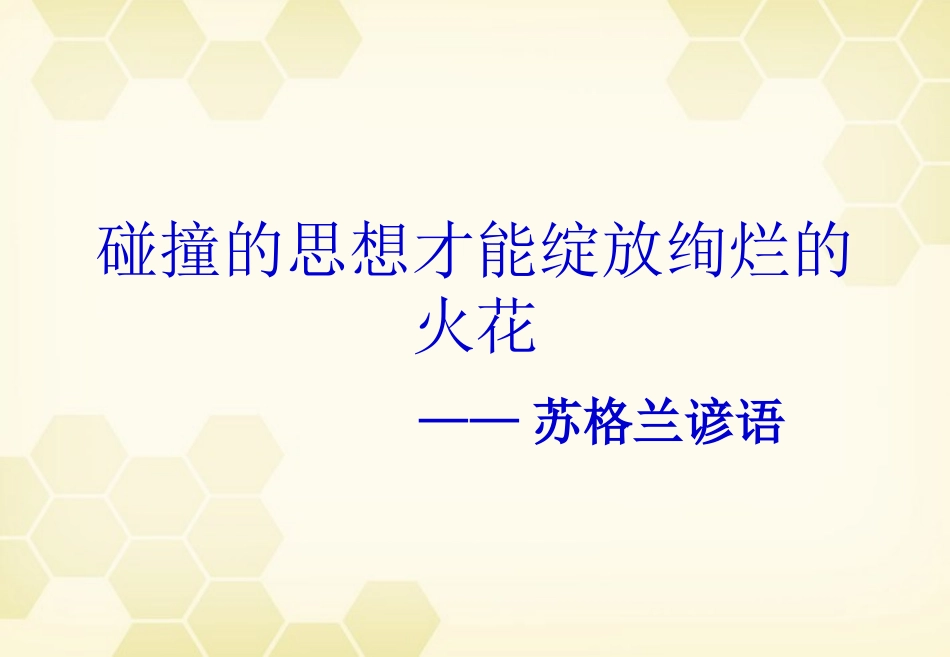 碰撞的思想才能绽放绚烂的火花

—— 苏格兰谚语